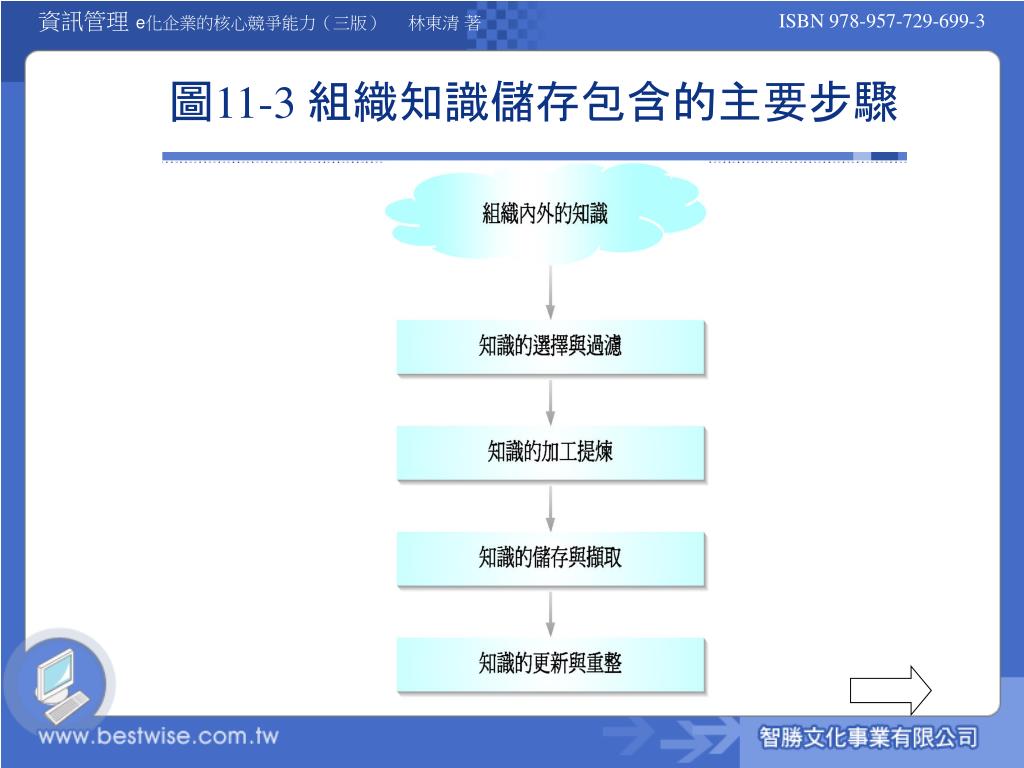 資訊管理 e化企業的核心競爭能力（三版） 林東清 著

ISBN 978-957-729-699-3

圖11-3 組織知識儲存包含的主要步驟

組織內外的知識

知識的選擇與過濾

知識的加工提煉

知識的儲存與擷取

知識的更新與重整

www.bestwise.com.tw

智勝文化事業有限公司